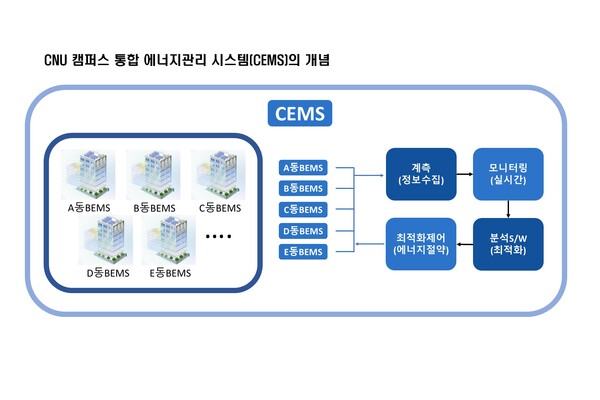 CNU 캠퍼스 통합 에너지관리 시스템(CEMS)의 개념

CEMS

A동BEMS
B동BEMS
C동BEMS
D동BEMS
E동BEMS
....

A동BEMS
B동BEMS
C동BEMS
D동BEMS
E동BEMS

계측
(정보수집)

모니터링
(실시간)

분석S/W
(최적화)

최적화제어
(에너지절약)